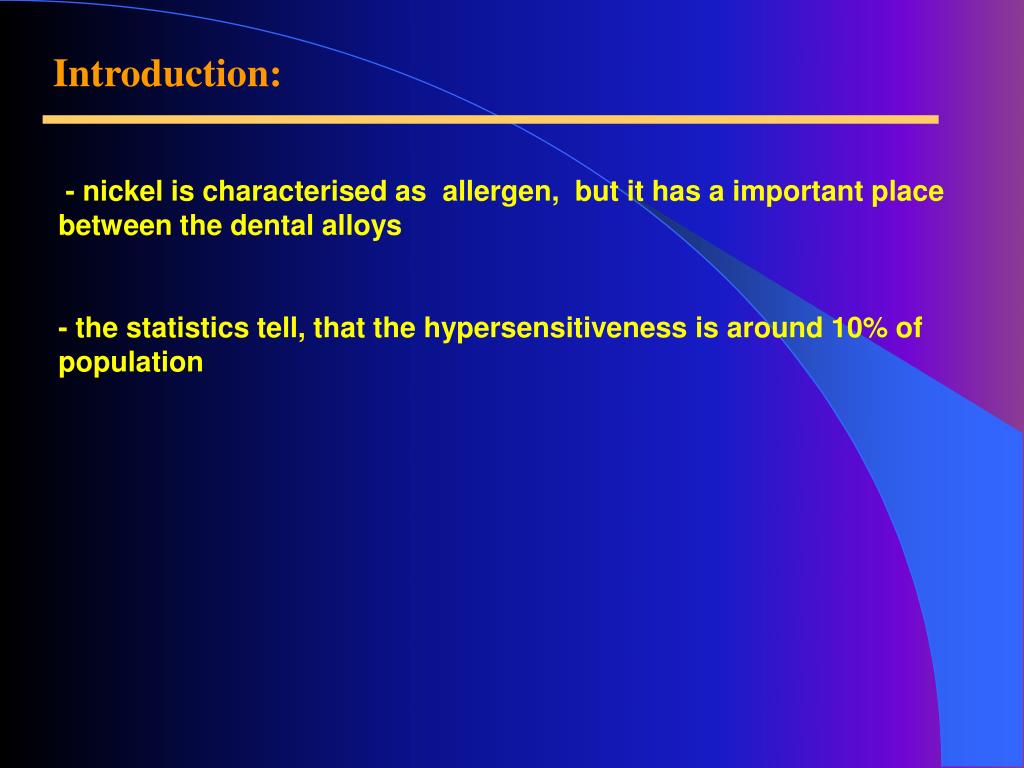 Introduction:

- nickel is characterised as allergen, but it has a important place between the dental alloys

- the statistics tell, that the hypersensitiveness is around 10% of population